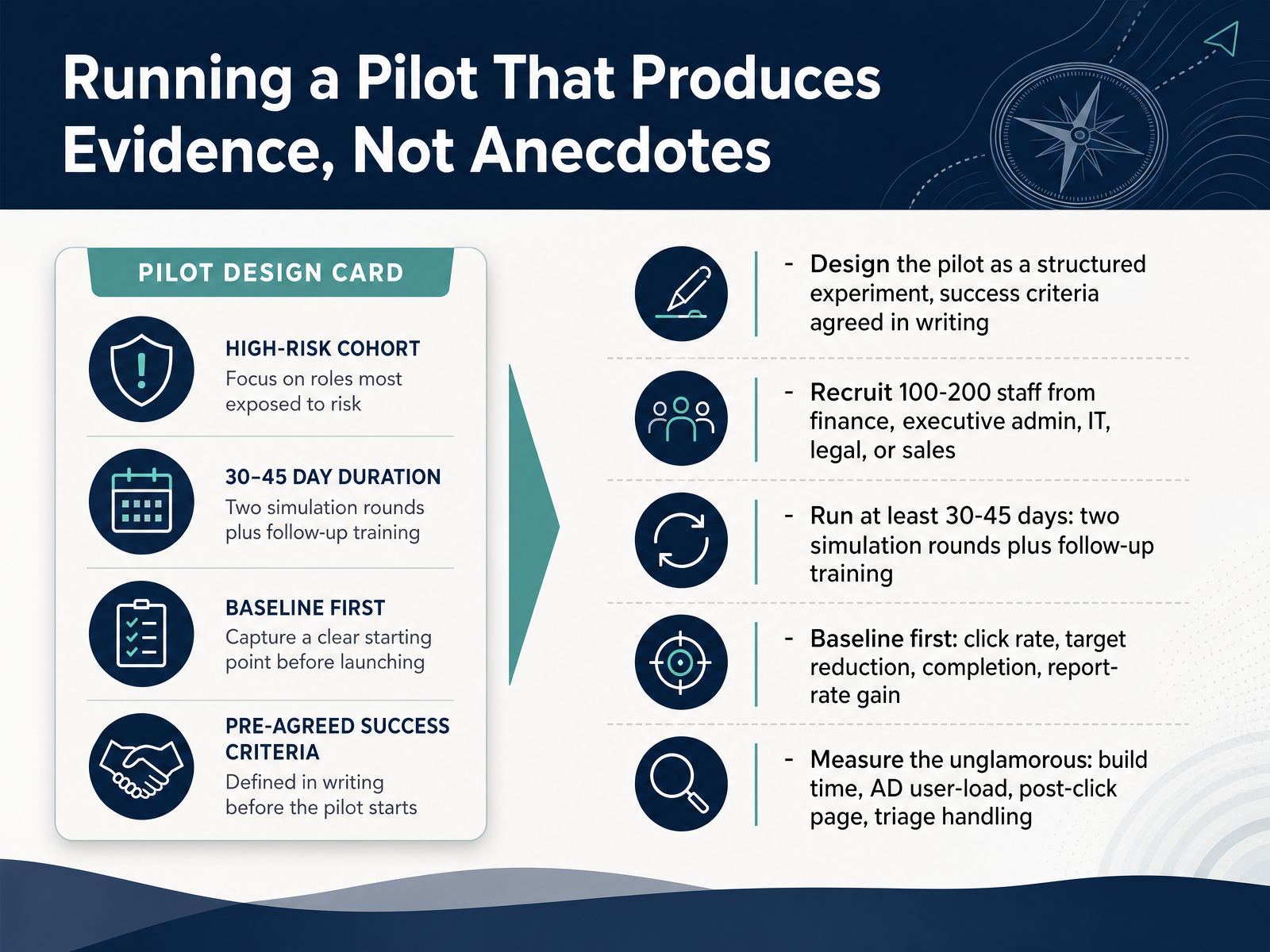 Running a Pilot That Produces Evidence, Not Anecdotes

PILOT DESIGN CARD

HIGH-RISK COHORT
Focus on roles most exposed to risk

30–45 DAY DURATION
Two simulation rounds plus follow-up training

BASELINE FIRST
Capture a clear starting point before launching

PRE-AGREED SUCCESS CRITERIA
Defined in writing before the pilot starts

- Design the pilot as a structured experiment, success criteria agreed in writing

- Recruit 100-200 staff from finance, executive admin, IT, legal, or sales

- Run at least 30-45 days: two simulation rounds plus follow-up training

- Baseline first: click rate, target reduction, completion, report-rate gain

- Measure the unglamorous: build time, AD user-load, post-click page, triage handling